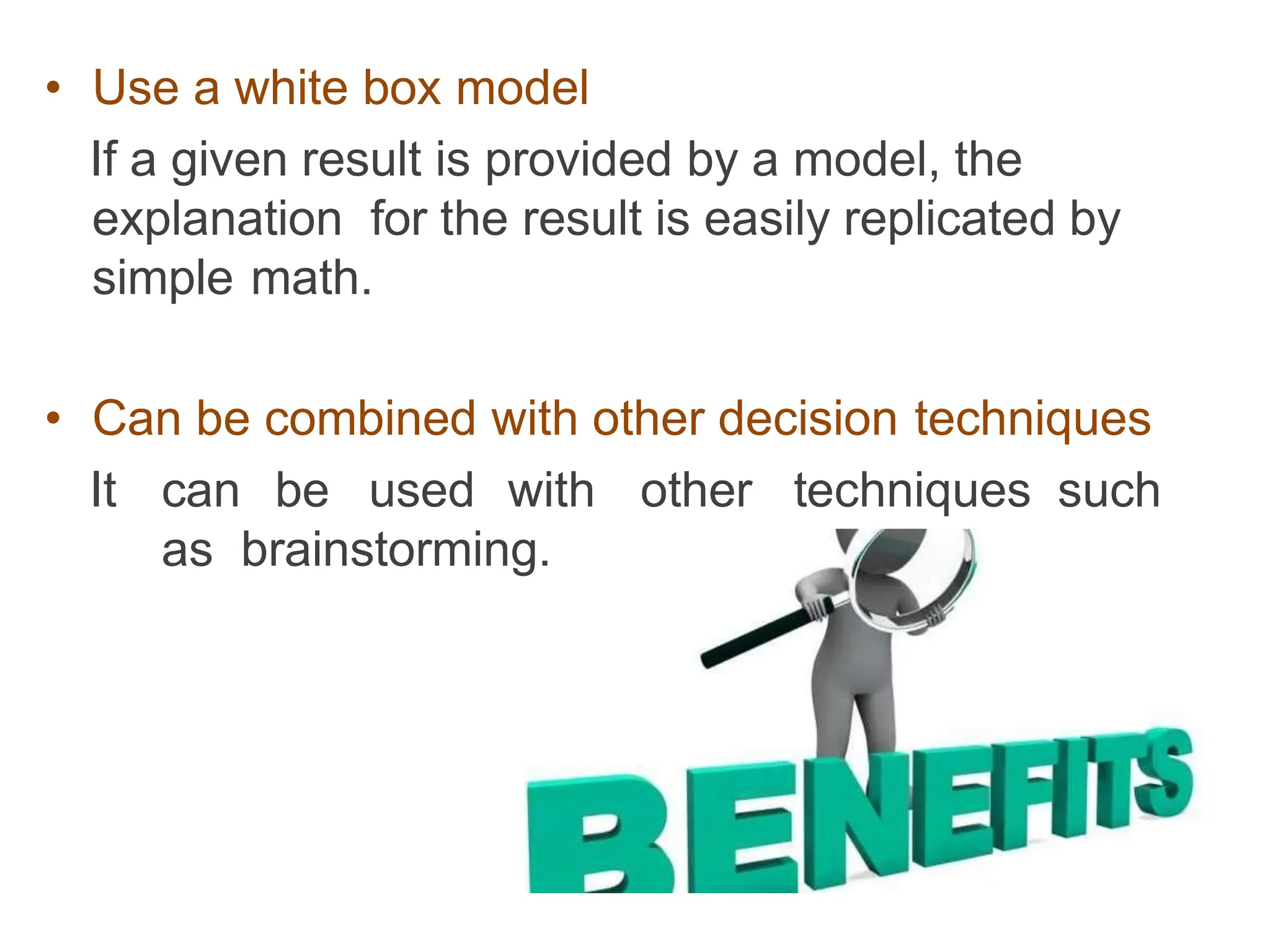 • Use a white box model

If a given result is provided by a model, the explanation for the result is easily replicated by simple math.

• Can be combined with other decision techniques

It can be used with other techniques such as brainstorming.

BENEFITS